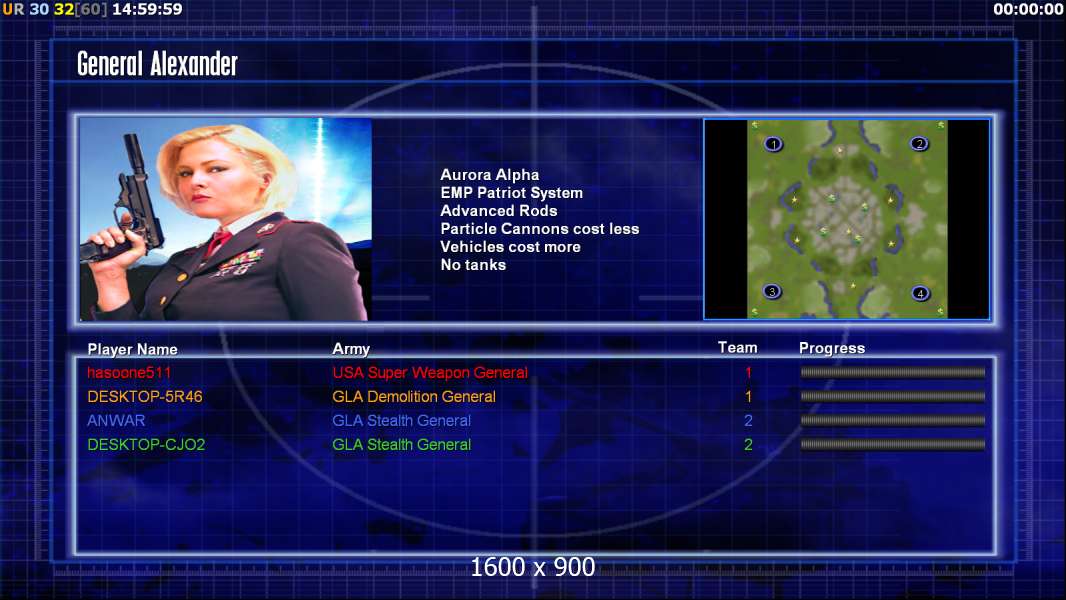 UR 30 32[60] 14:59:59
00:00:00

General Alexander

Aurora Alpha
EMP Patriot System
Advanced Rods
Particle Cannons cost less
Vehicles cost more
No tanks

1 2 3 4

| Player Name | Army | Team | Progress |
|---|---|---|---|
| hasoone511 | USA Super Weapon General | 1 | |
| DESKTOP-5R46 | GLA Demolition General | 1 | |
| ANWAR | GLA Stealth General | 2 | |
| DESKTOP-CJO2 | GLA Stealth General | 2 | |

1600 x 900